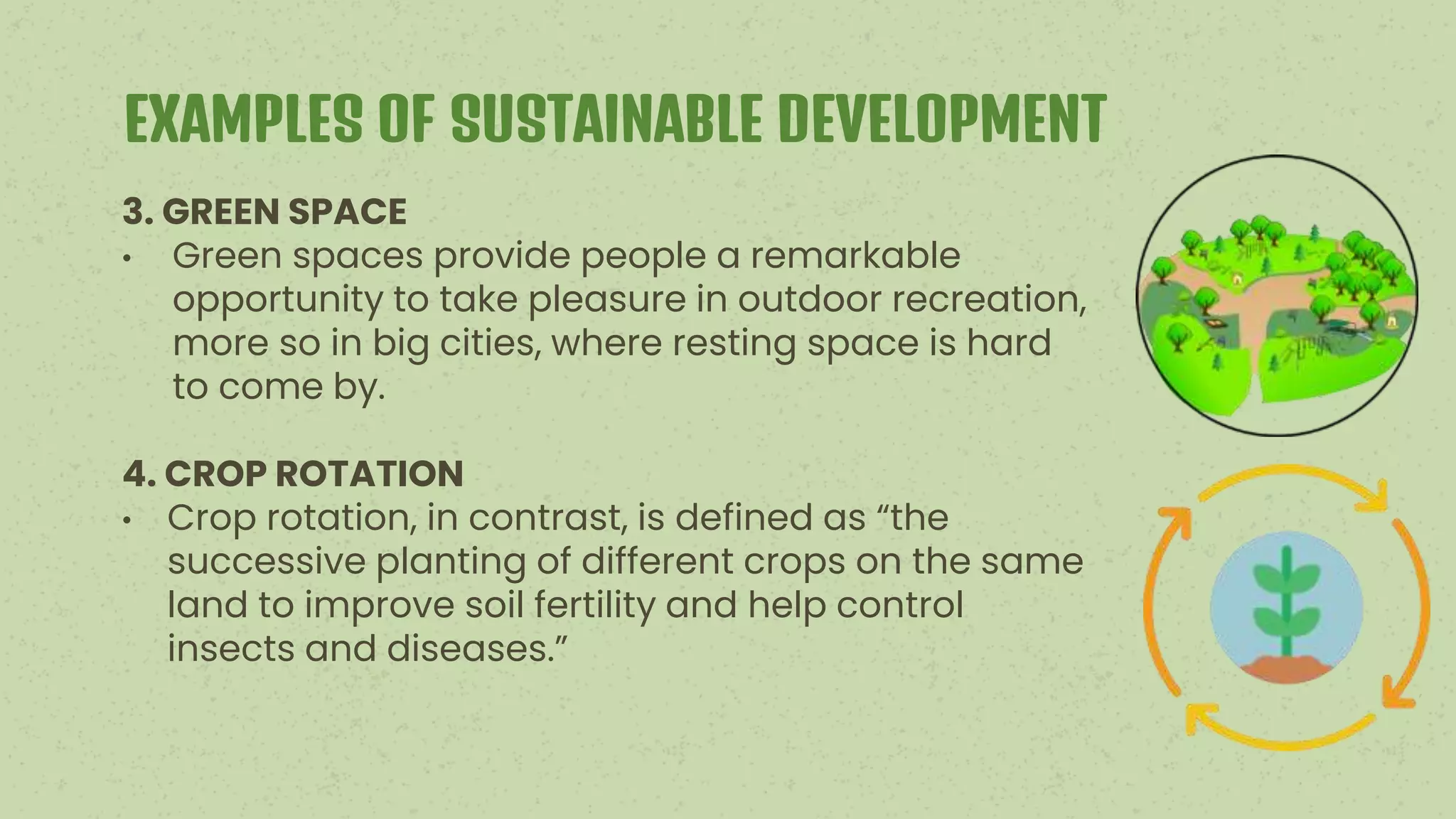 EXAMPLES OF SUSTAINABLE DEVELOPMENT

3. GREEN SPACE

• Green spaces provide people a remarkable opportunity to take pleasure in outdoor recreation, more so in big cities, where resting space is hard to come by.

4. CROP ROTATION

• Crop rotation, in contrast, is defined as “the successive planting of different crops on the same land to improve soil fertility and help control insects and diseases.”